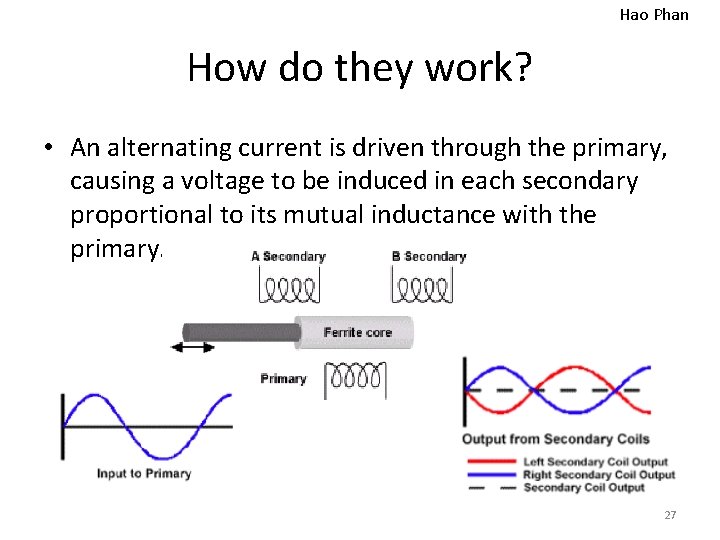 Hao Phan

How do they work?

• An alternating current is driven through the primary, causing a voltage to be induced in each secondary proportional to its mutual inductance with the primary.

A Secondary

B Secondary

Ferrite core

Primary

Input to Primary

Output from Secondary Coils

Left Secondary Coil Output
Right Secondary Coil Output
Secondary Coil Output

27